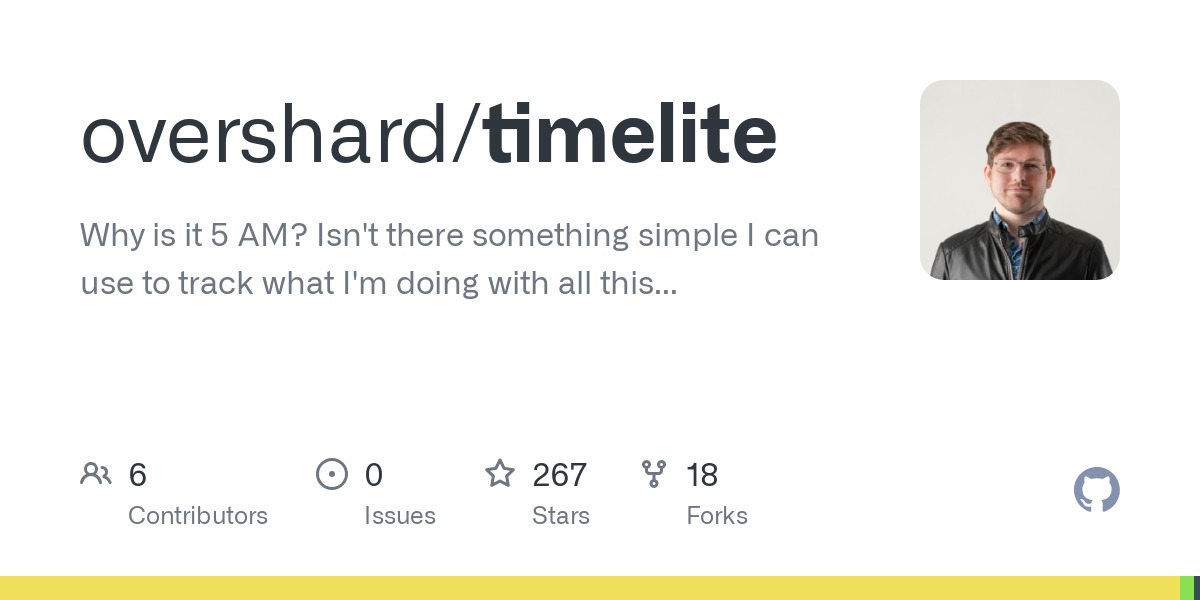 overshard/timelite

Why is it 5 AM? Isn't there something simple I can use to track what I'm doing with all this...

6
Contributors

0
Issues

267
Stars

18
Forks